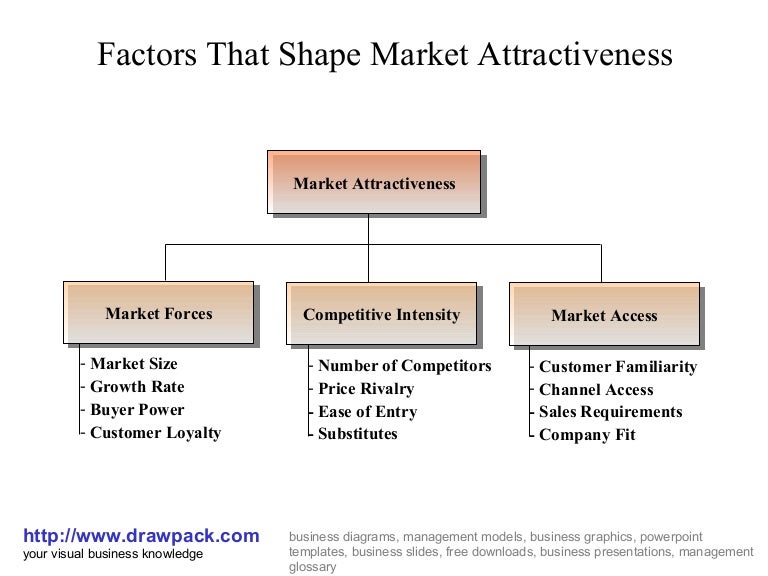 Factors That Shape Market Attractiveness

Market Attractiveness

Market Forces

- Market Size
- Growth Rate
- Buyer Power
- Customer Loyalty

Competitive Intensity

- Number of Competitors
- Price Rivalry
- Ease of Entry
- Substitutes

Market Access

- Customer Familiarity
- Channel Access
- Sales Requirements
- Company Fit

http://www.drawpack.com
your visual business knowledge

business diagrams, management models, business graphics, powerpoint templates, business slides, free downloads, business presentations, management glossary